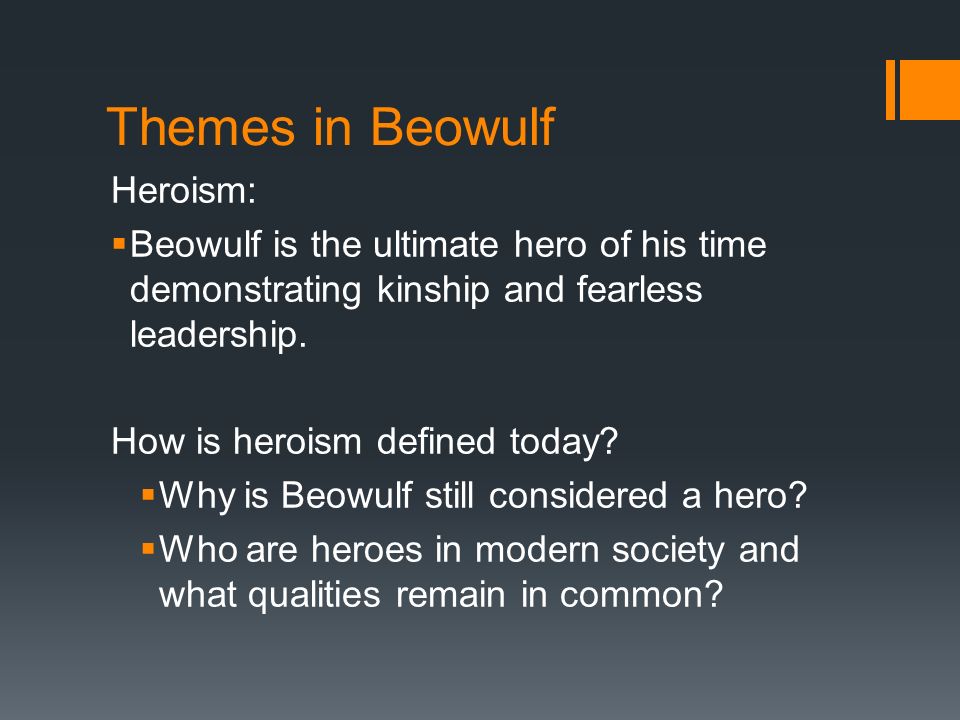 Themes in Beowulf

Heroism:

▪ Beowulf is the ultimate hero of his time demonstrating kinship and fearless leadership.

How is heroism defined today?

▪ Why is Beowulf still considered a hero?

▪ Who are heroes in modern society and what qualities remain in common?